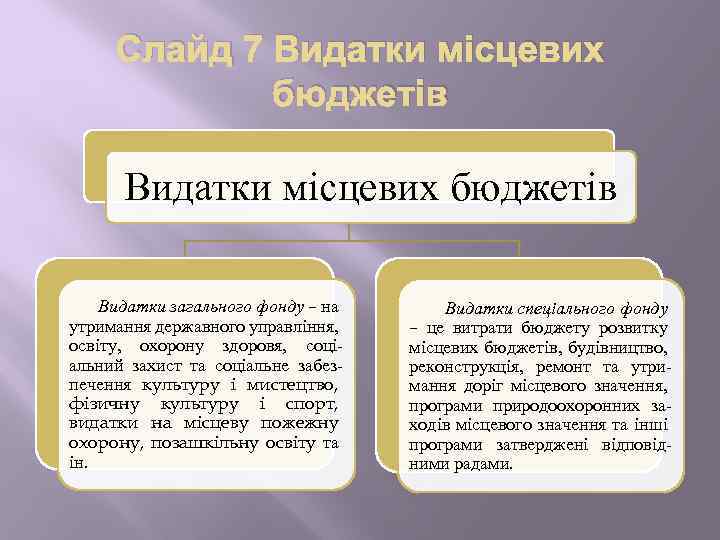 Слайд 7 Видатки місцевих бюджетів

Видатки місцевих бюджетів

Видатки загального фонду – на утримання державного управління, освіту, охорону здоровя, соціальний захист та соціальне забезпечення культуру і мистецтво, фізичну культуру і спорт, видатки на місцеву пожежну охорону, позашкільну освіту та ін.

Видатки спеціального фонду – це витрати бюджету розвитку місцевих бюджетів, будівництво, реконструкція, ремонт та утримання доріг місцевого значення, програми природоохоронних заходів місцевого значення та інші програми затверджені відповідними радами.